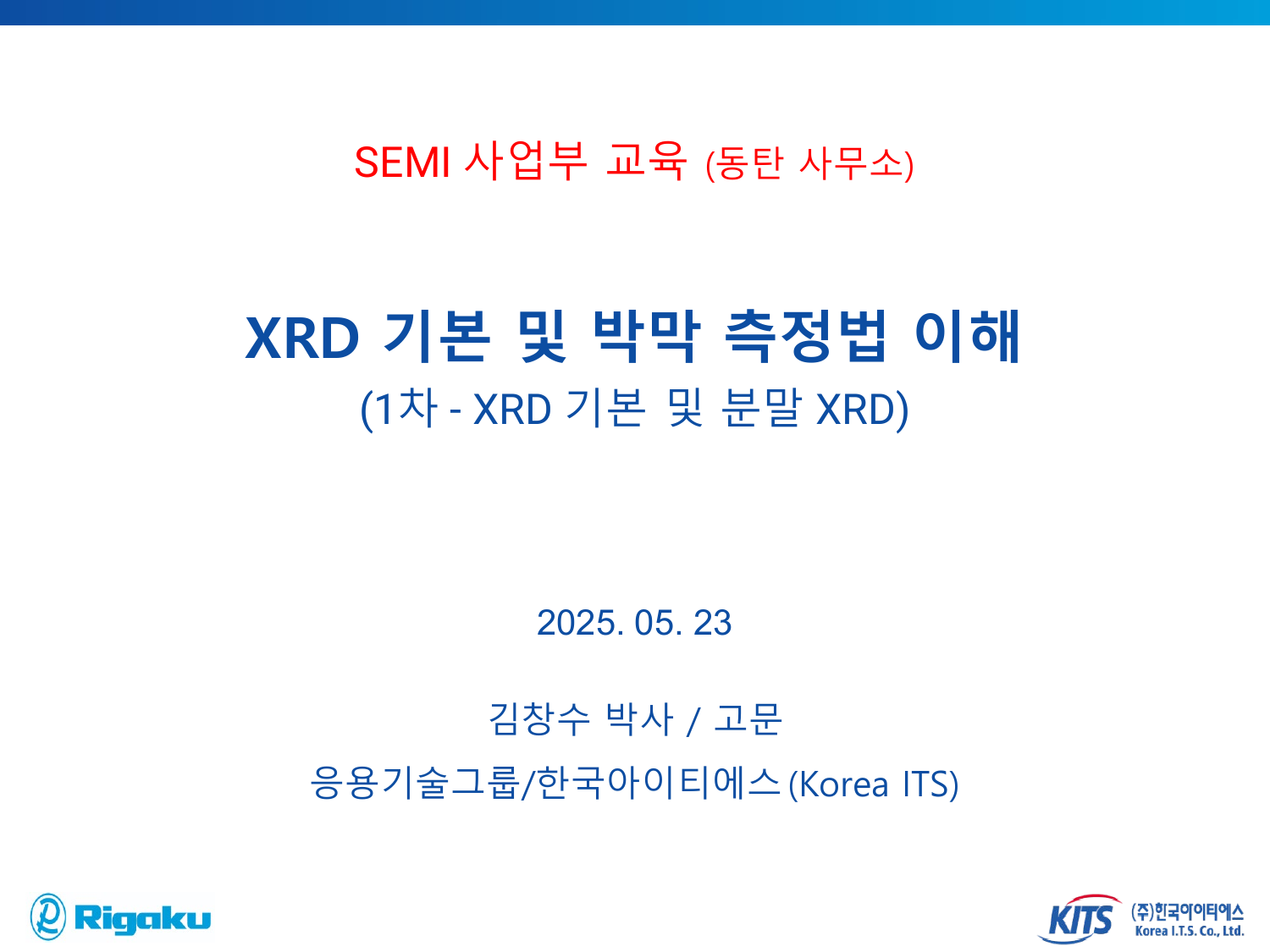 SEMI 사업부 교육 (동탄 사무소)

XRD 기본 및 박막 측정법 이해
(1차 - XRD 기본 및 분말 XRD)

2025. 05. 23

김창수 박사 / 고문

응용기술그룹/한국아이티에스 (Korea ITS)

Rigaku

KITS (주)한국아이티에스 Korea I.T.S. Co., Ltd.